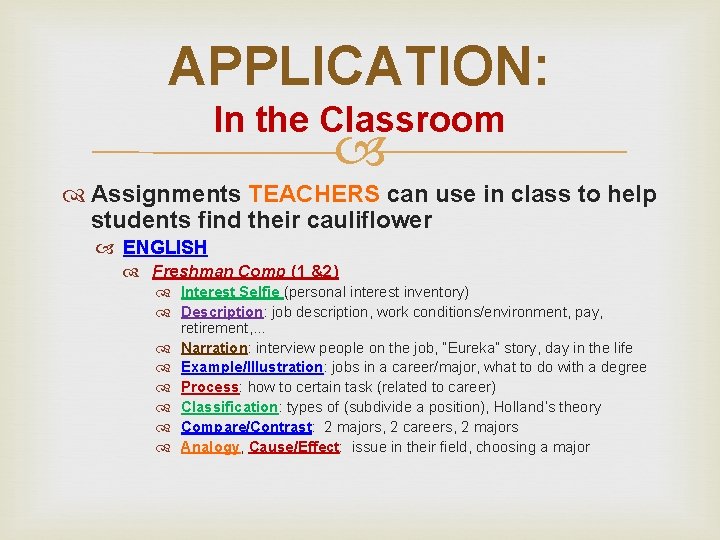 APPLICATION:
In the Classroom

Assignments TEACHERS can use in class to help students find their cauliflower

ENGLISH

Freshman Comp (1 &2)

Interest Selfie (personal interest inventory)

Description: job description, work conditions/environment, pay, retirement,...

Narration: interview people on the job, "Eureka" story, day in the life

Example/Illustration: jobs in a career/major, what to do with a degree

Process: how to certain task (related to career)

Classification: types of (subdivide a position), Holland's theory

Compare/Contrast: 2 majors, 2 careers, 2 majors

Analogy, Cause/Effect: issue in their field, choosing a major